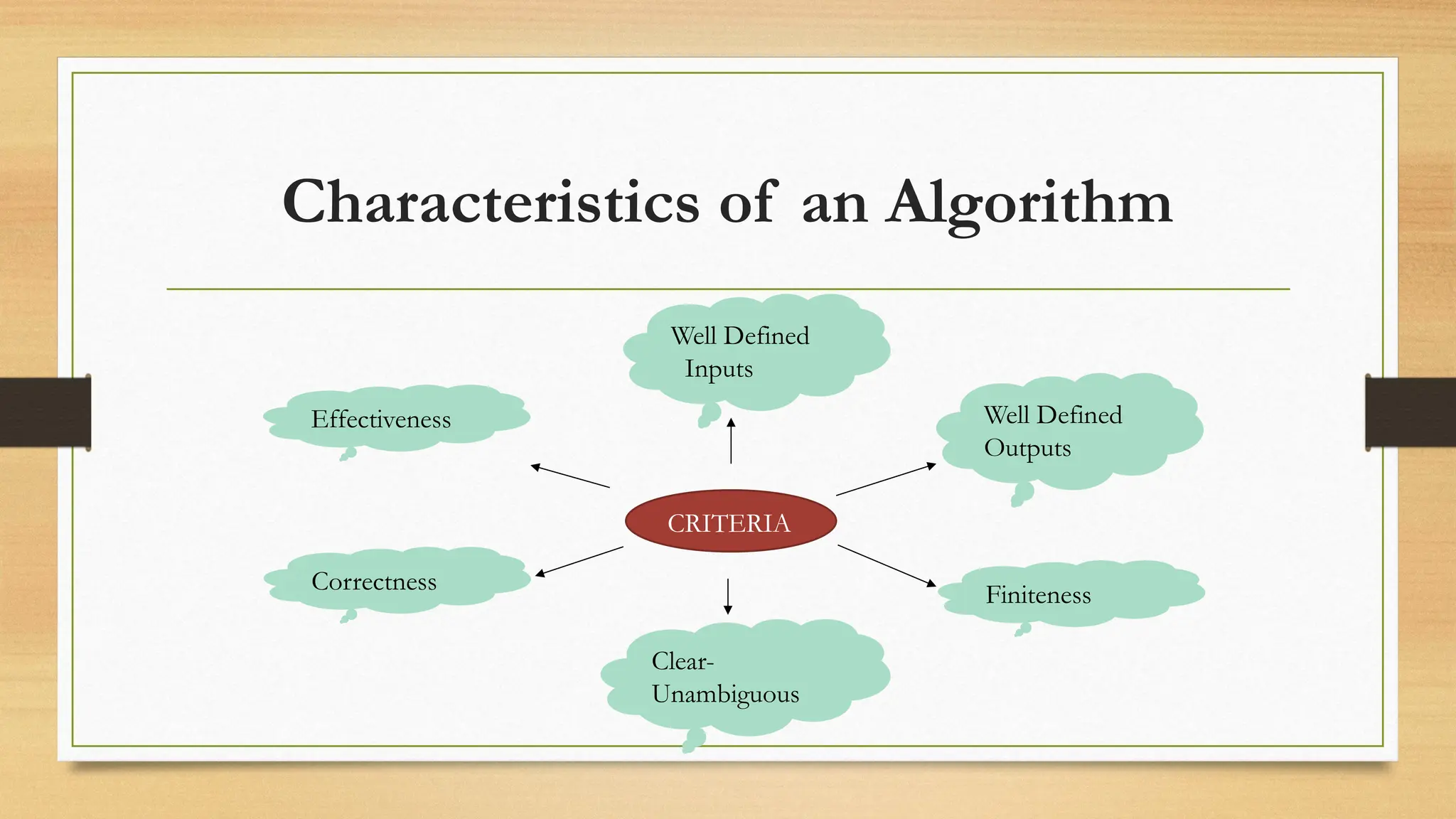 Characteristics of an Algorithm

Well Defined Inputs

Effectiveness

Well Defined Outputs

CRITERIA

Correctness

Finiteness

Clear-Unambiguous